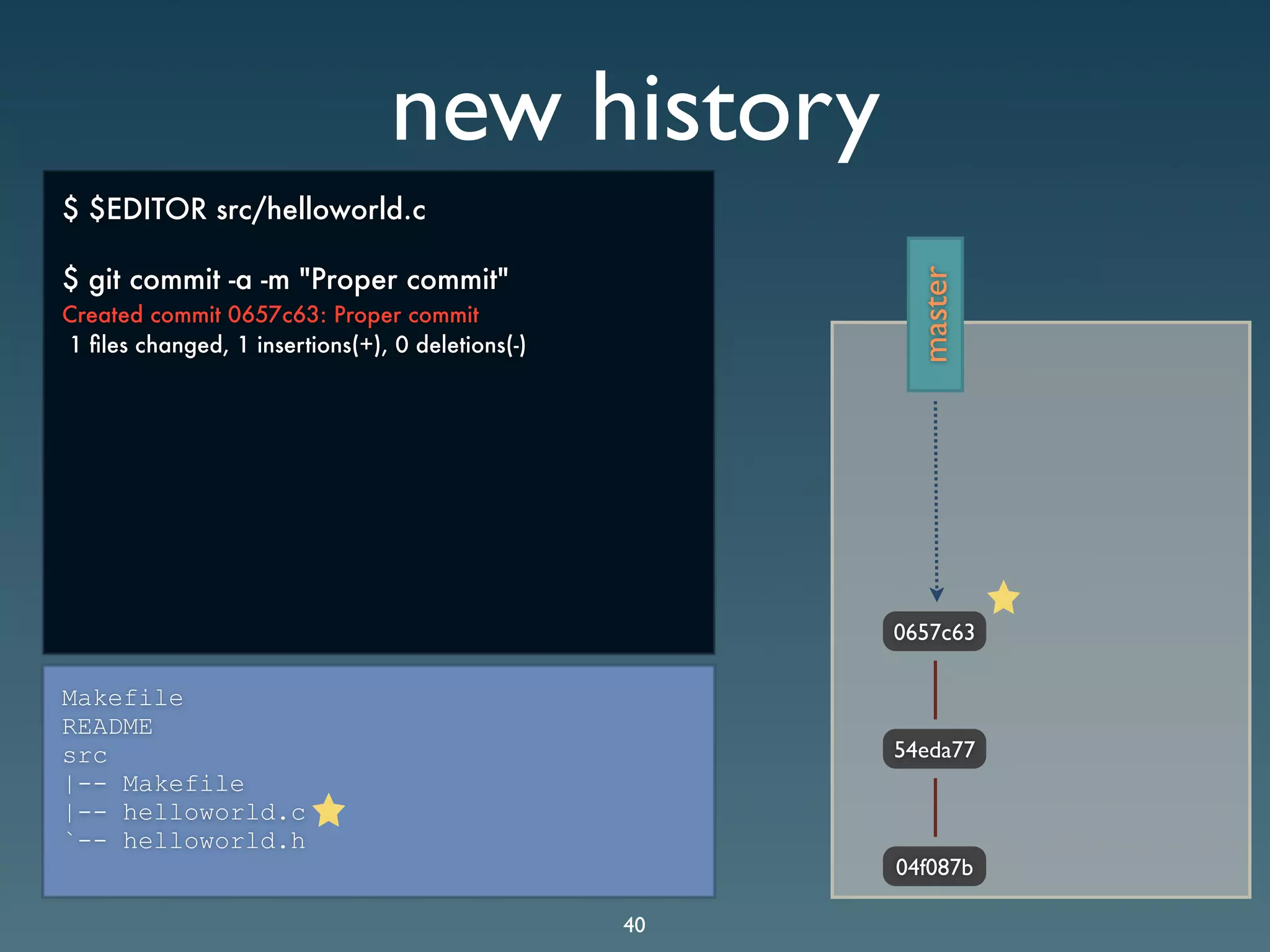 new history

$ $EDITOR src/helloworld.c

$ git commit -a -m "Proper commit"
Created commit 0657c63: Proper commit
1 files changed, 1 insertions(+), 0 deletions(-)

Makefile
README
src
|-- Makefile
|-- helloworld.c
`-- helloworld.h

master

0657c63

54eda77

04f087b

40